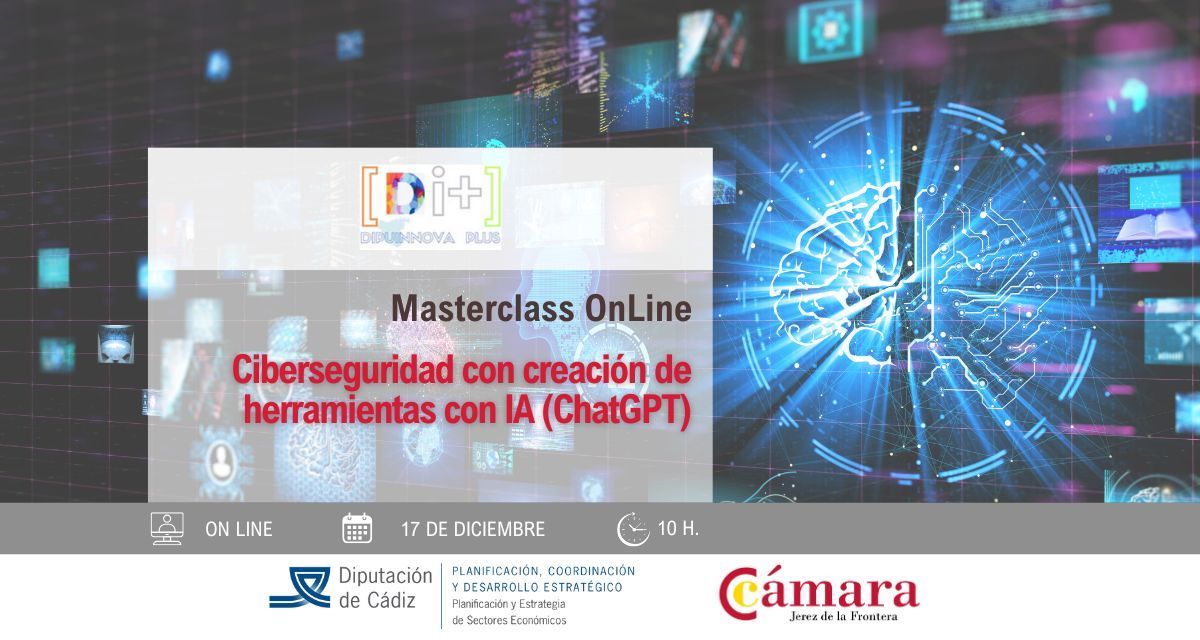 [Di+]
DIPUINNOVA PLUS

Masterclass OnLine

Ciberseguridad con creación de herramientas con IA (ChatGPT)

ON LINE 17 DE DICIEMBRE 10 H.

Diputación de Cádiz
PLANIFICACIÓN, COORDINACIÓN Y DESARROLLO ESTRATÉGICO
Planificación y Estrategia de Sectores Económicos

Cámara
Jerez de la Frontera